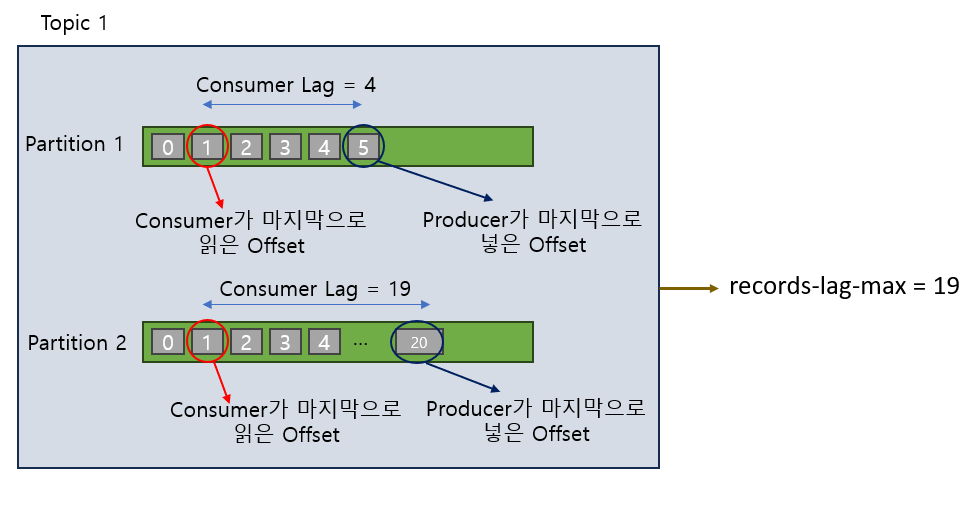 Topic 1

Consumer Lag = 4

Partition 1

0 1 2 3 4 5

Consumer가 마지막으로 읽은 Offset

Producer가 마지막으로 넣은 Offset

Consumer Lag = 19

Partition 2

0 1 2 3 4 ... 20

Consumer가 마지막으로 읽은 Offset

Producer가 마지막으로 넣은 Offset

records-lag-max = 19